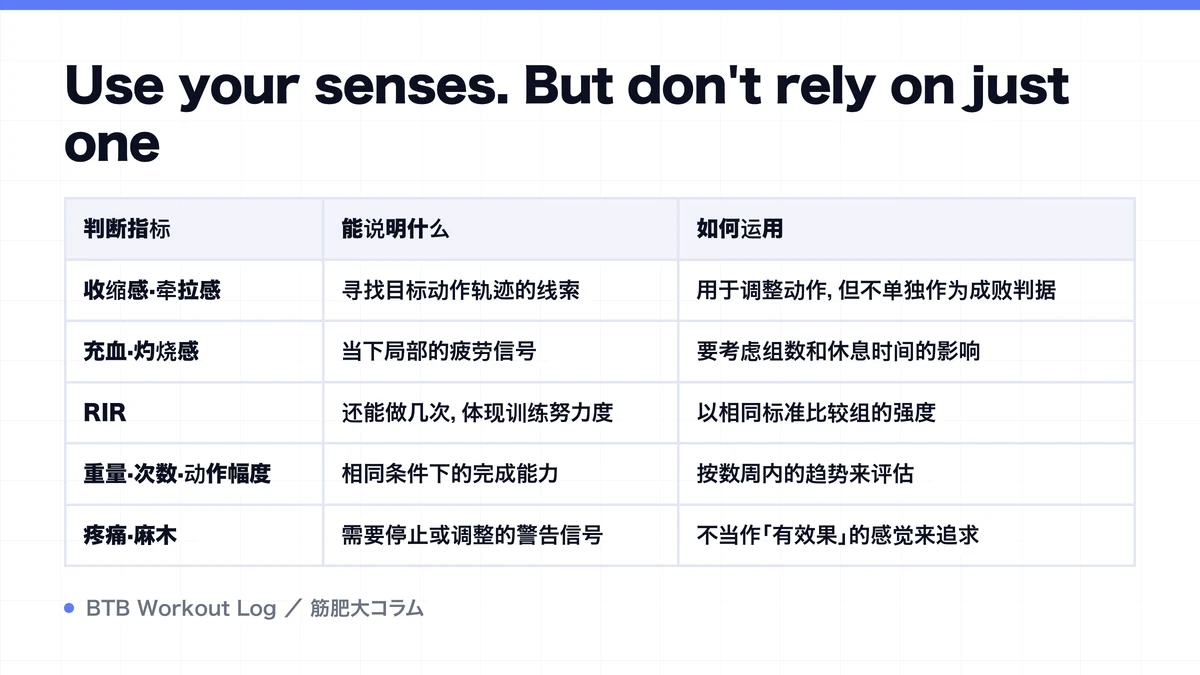 Use your senses. But don't rely on just one

| 判断指标 | 能说明什么 | 如何运用 |
|---|---|---|
| 收缩感·牵拉感 | 寻找目标动作轨迹的线索 | 用于调整动作, 但不单独作为成败判据 |
| 充血·灼烧感 | 当下局部的疲劳信号 | 要考虑组数和休息时间的影响 |
| RIR | 还能做几次, 体现训练努力度 | 以相同标准比较组的强度 |
| 重量·次数·动作幅度 | 相同条件下的完成能力 | 按数周内的趋势来评估 |
| 疼痛·麻木 | 需要停止或调整的警告信号 | 不当作「有效果」的感觉来追求 |

BTB Workout Log ／ 筋肥大コラム